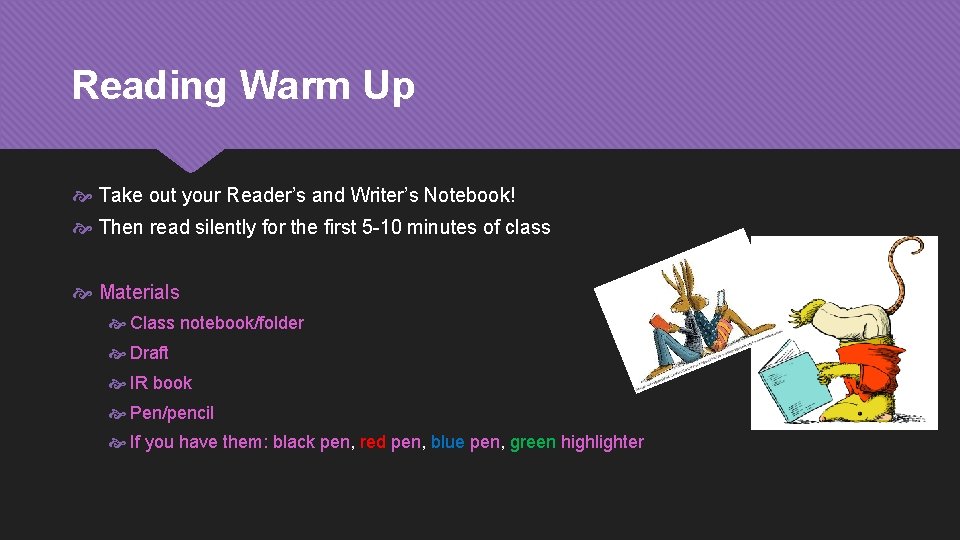 Reading Warm Up

Take out your Reader's and Writer's Notebook!
Then read silently for the first 5-10 minutes of class

Materials
Class notebook/folder
Draft
IR book
Pen/pencil
If you have them: black pen, red pen, blue pen, green highlighter